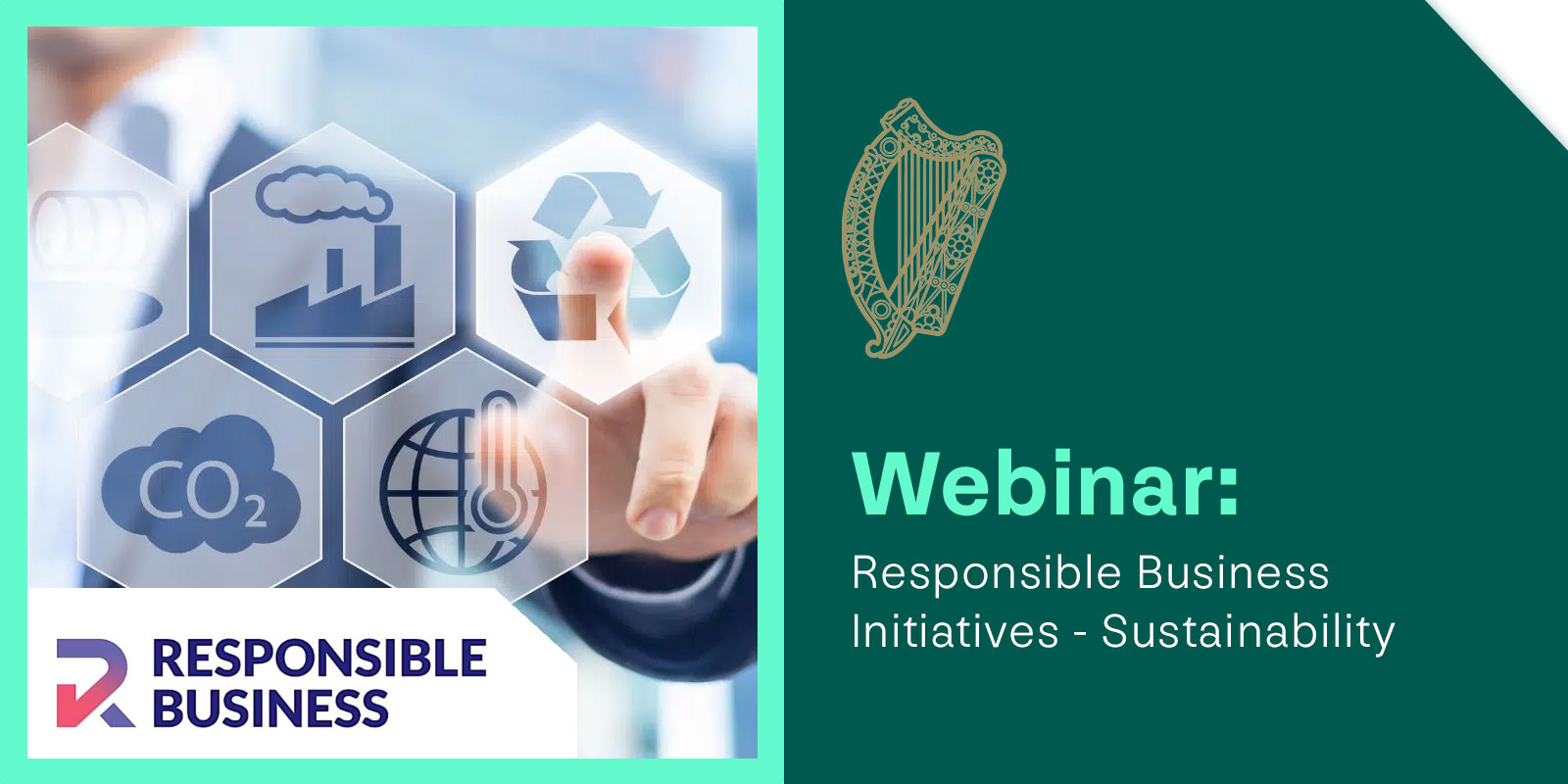 $CO_2$

RESPONSIBLE BUSINESS

Webinar:

Responsible Business Initiatives - Sustainability